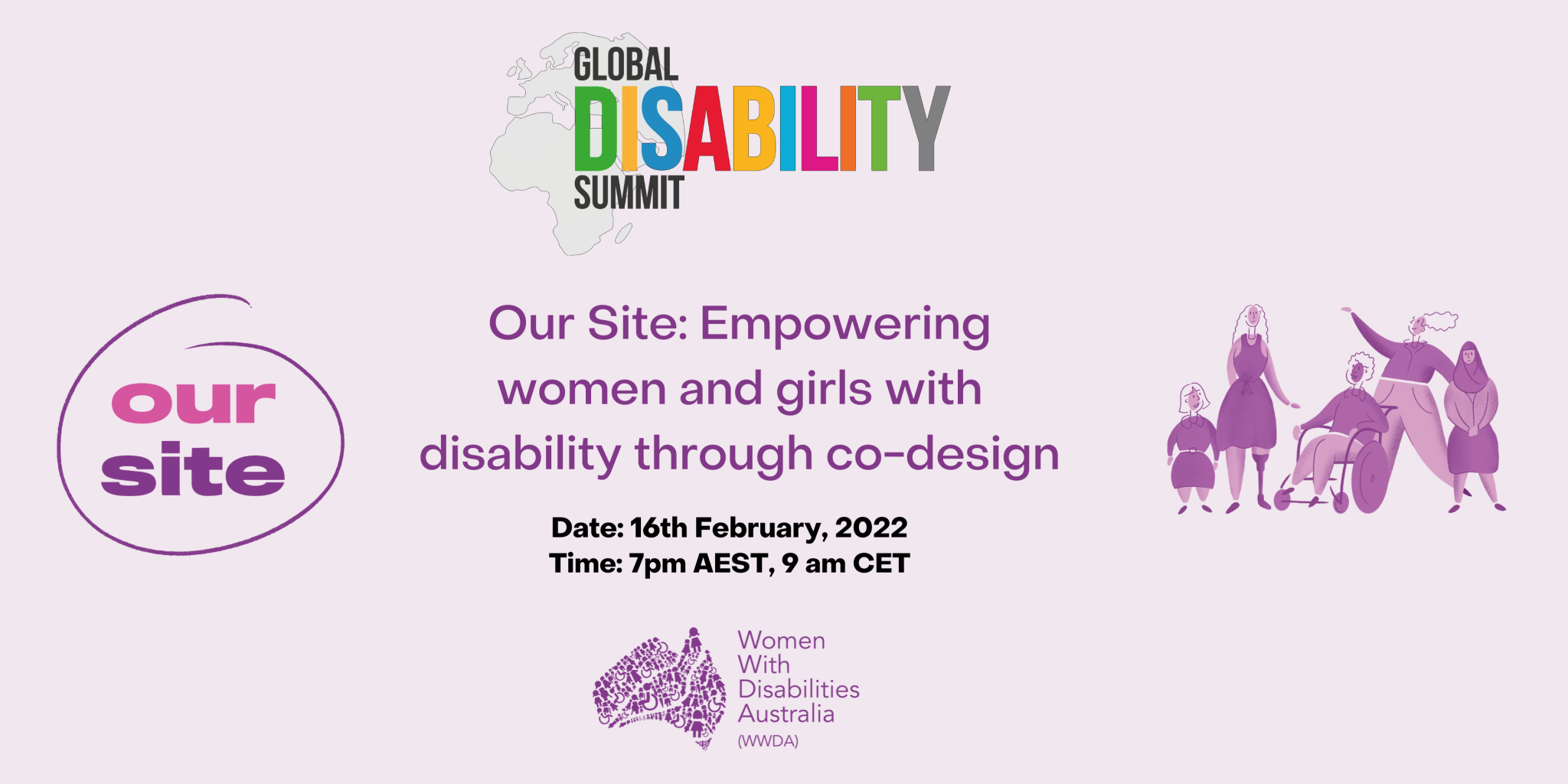 GLOBAL
DISABILITY
SUMMIT

our
site

Our Site: Empowering women and girls with disability through co-design

Date: 16th February, 2022
Time: 7pm AEST, 9 am CET

Women
With
Disabilities
Australia
(WWDA)